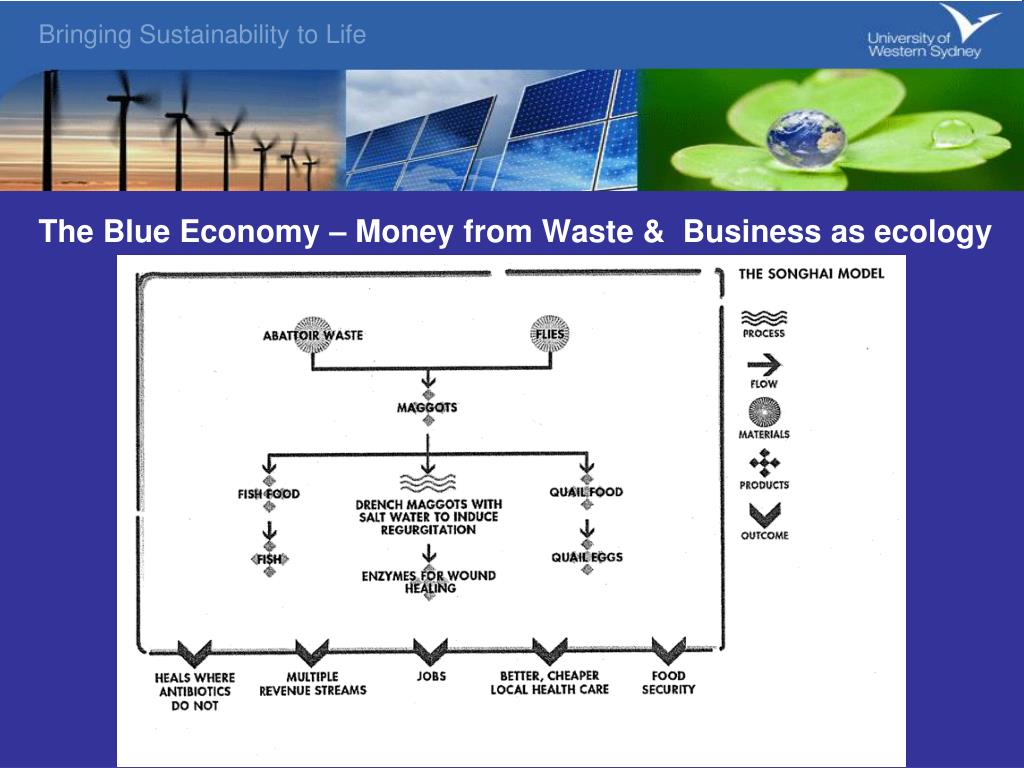 Bringing Sustainability to Life

University of Western Sydney

The Blue Economy – Money from Waste & Business as ecology

THE SONGHAI MODEL

PROCESS

FLOW

MATERIALS

PRODUCTS

OUTCOME

ABATTOIR WASTE

FLIES

MAGGOTS

FISH FOOD

DRENCH MAGGOTS WITH SALT WATER TO INDUCE REGURGITATION

QUAIL FOOD

FISH

ENZYMES FOR WOUND HEALING

QUAIL EGGS

HEALS WHERE ANTIBIOTICS DO NOT

MULTIPLE REVENUE STREAMS

JOBS

BETTER, CHEAPER LOCAL HEALTH CARE

FOOD SECURITY